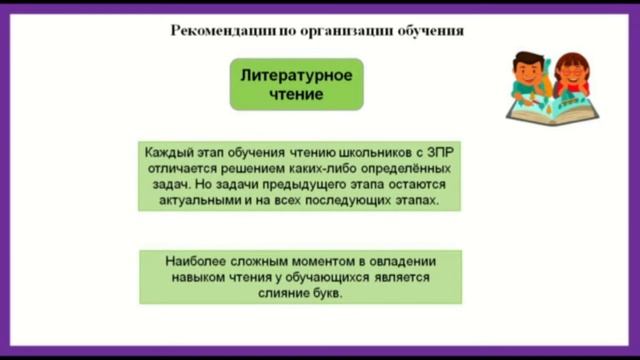 Рекомендации по организации обучения

Литературное чтение

Каждый этап обучения чтению школьников с ЗПР отличается решением каких-либо определённых задач. Но задачи предыдущего этапа остаются актуальными и на всех последующих этапах.

Наиболее сложным моментом в овладении навыком чтения у обучающихся является слияние букв.